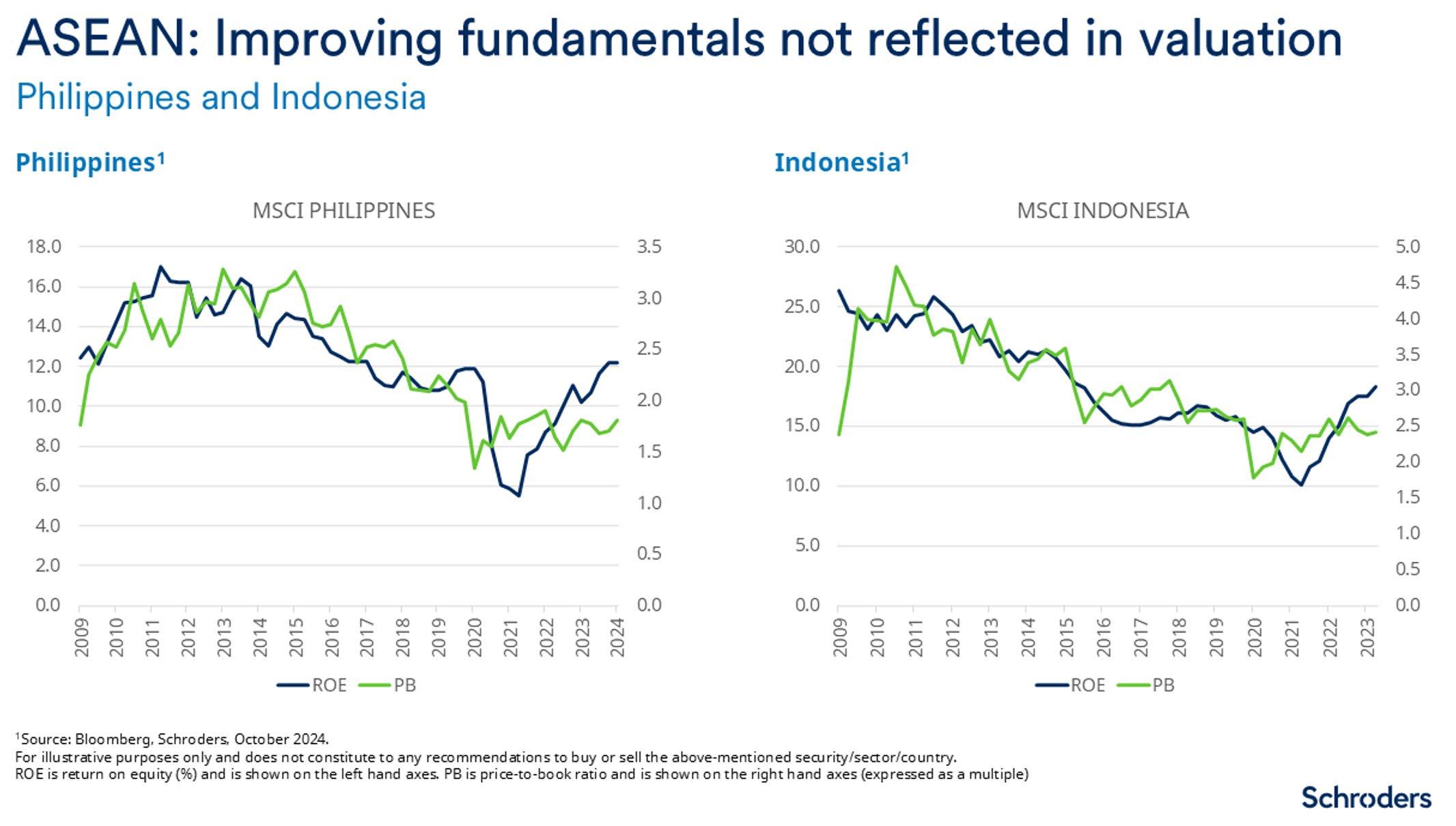 ASEAN: Improving fundamentals not reflected in valuation

Philippines and Indonesia

Philippines¹

MSCI PHILIPPINES

18.0
16.0
14.0
12.0
10.0
8.0
6.0
4.0
2.0
0.0

3.5
3.0
2.5
2.0
1.5
1.0
0.5
0.0

2009 2010 2011 2012 2013 2014 2015 2016 2017 2018 2019 2020 2021 2022 2023 2024

ROE PB

Indonesia¹

MSCI INDONESIA

30.0
25.0
20.0
15.0
10.0
5.0
0.0

5.0
4.5
4.0
3.5
3.0
2.5
2.0
1.5
1.0
0.5
0.0

2009 2010 2011 2012 2013 2014 2015 2016 2017 2018 2019 2020 2021 2022 2023

ROE PB

¹Source: Bloomberg, Schroders, October 2024.
For illustrative purposes only and does not constitute to any recommendations to buy or sell the above-mentioned security/sector/country.
ROE is return on equity (%) and is shown on the left hand axes. PB is price-to-book ratio and is shown on the right hand axes (expressed as a multiple)

Schroders